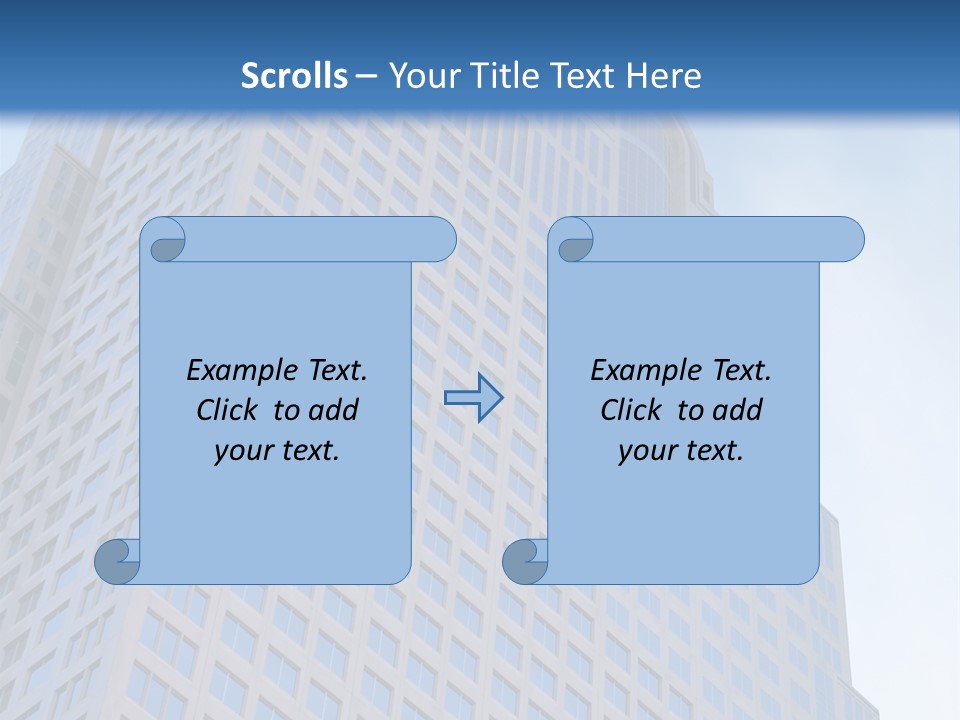 Scrolls – Your Title Text Here

Example Text. Click to add your text.

Example Text. Click to add your text.